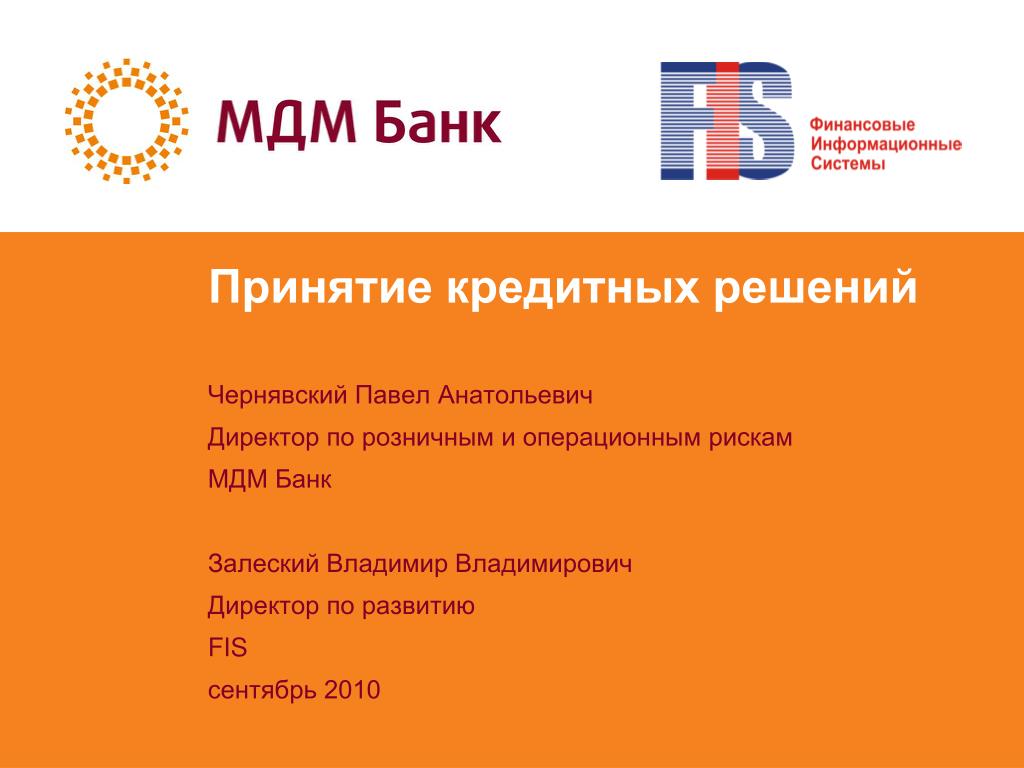 МДМ Банк

FIS

Финансовые
Информационные
Системы

Принятие кредитных решений

Чернявский Павел Анатольевич
Директор по розничным и операционным рискам
МДМ Банк

Залеский Владимир Владимирович
Директор по развитию
FIS
сентябрь 2010